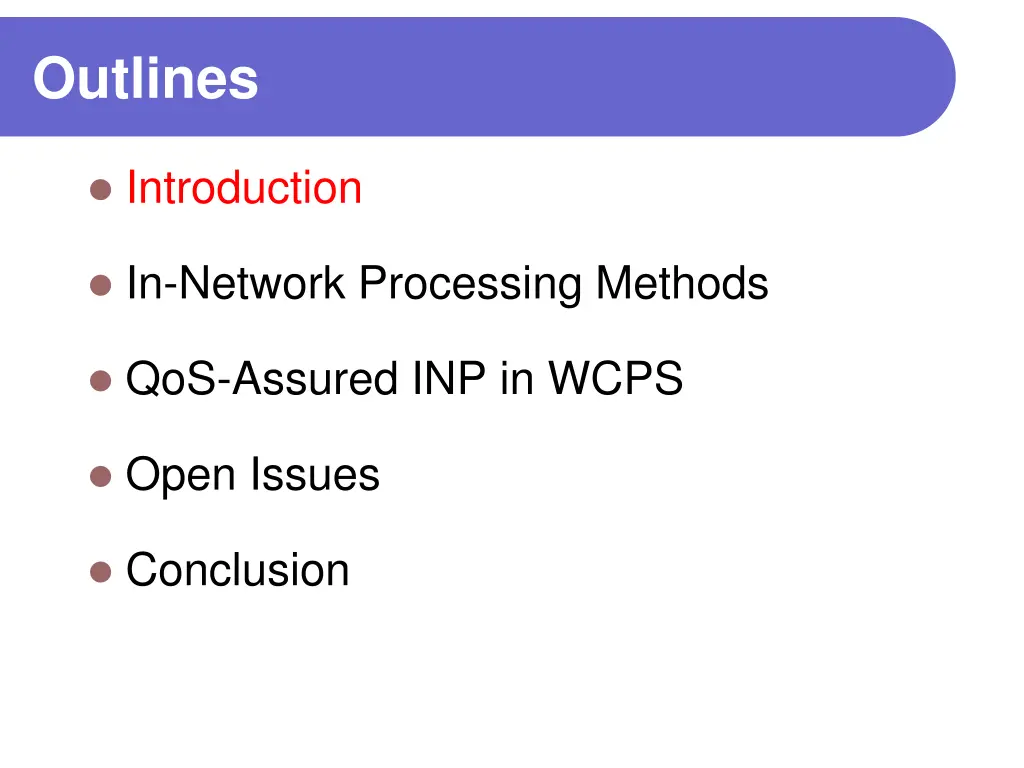 Outlines

Introduction

In-Network Processing Methods

QoS-Assured INP in WCPS

Open Issues

Conclusion